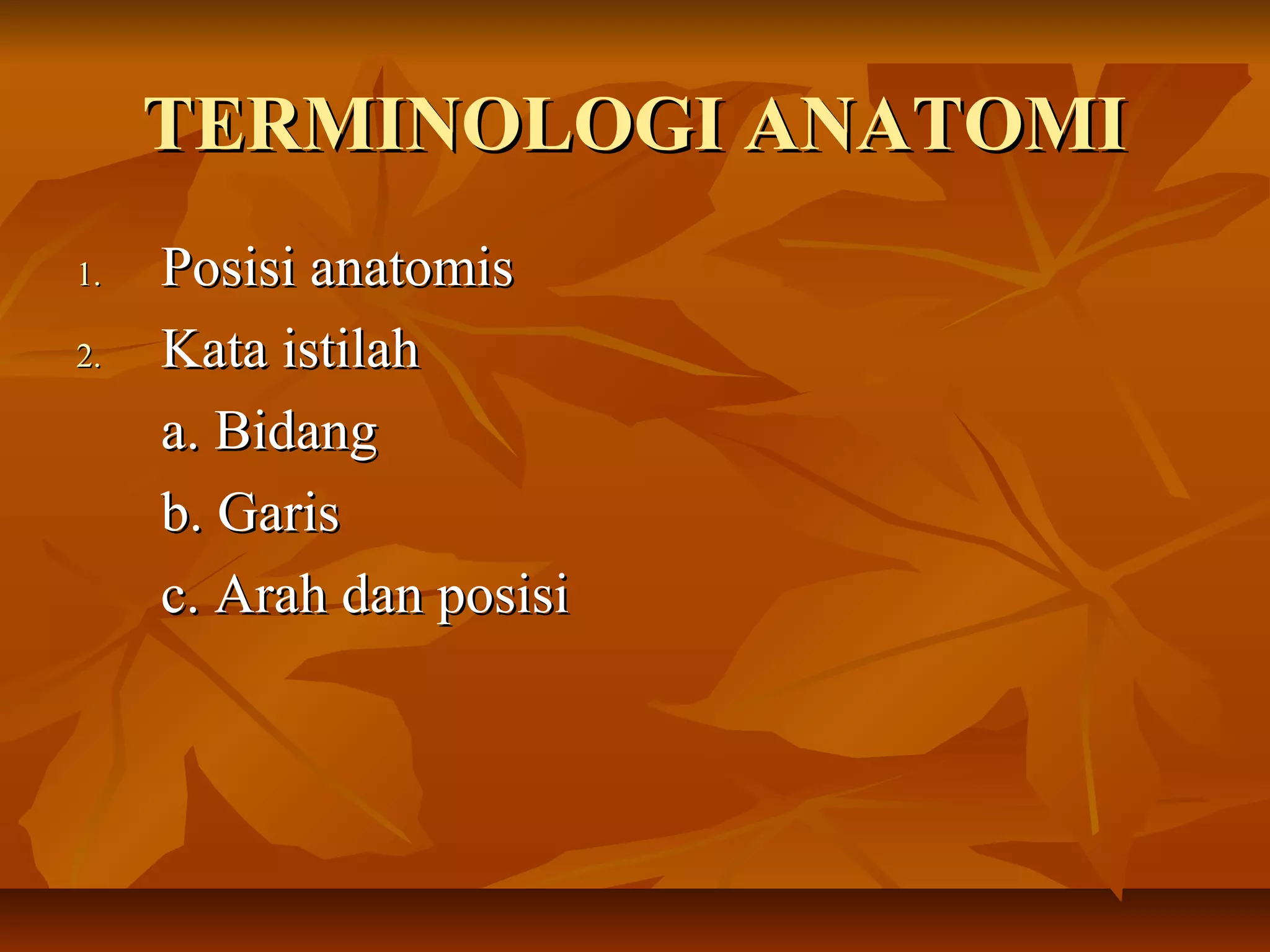 TERMINOLOGI ANATOMI

1. Posisi anatomis
2. Kata istilah

a. Bidang

b. Garis

c. Arah dan posisi